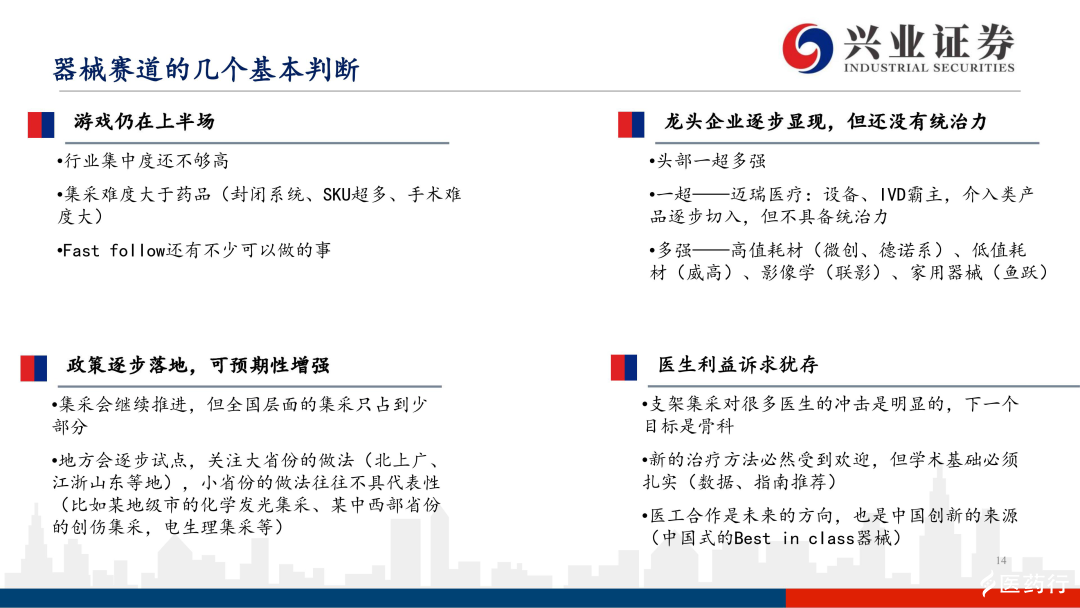 器械赛道的几个基本判断

兴业证券
INDUSTRIAL SECURITIES

游戏仍在上半场

•行业集中度还不够高

•集采难度大于药品（封闭系统、SKU超多、手术难度大）

•Fast follow还有不少可以做的事

龙头企业逐步显现，但还没有统治力

•头部一超多强

•一超——迈瑞医疗：设备、IVD霸主，介入类产品逐步切入，但不具备统治力

•多强——高值耗材（微创、德诺系）、低值耗材（威高）、影像学（联影）、家用器械（鱼跃）

政策逐步落地，可预期性增强

•集采会继续推进，但全国层面的集采只占到少部分

•地方会逐步试点，关注大省份的做法（北上广、江浙山东等地），小省份的做法往往不具代表性（比如某地级市的化学发光集采、某中西部省份的创伤集采，电生理集采等）

医生利益诉求犹存

•支架集采对很多医生的冲击是明显的，下一个目标是骨科

•新的治疗方法必然受到欢迎，但学术基础必须扎实（数据、指南推荐）

•医工合作是未来的方向，也是中国创新的来源（中国式的Best in class器械）

14

医药行